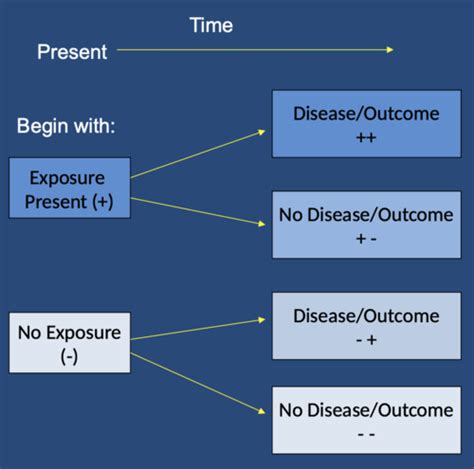 Time

Present

Begin with:

Exposure Present (+)

No Exposure (-)

Disease/Outcome ++

No Disease/Outcome + -

Disease/Outcome - +

No Disease/Outcome - -